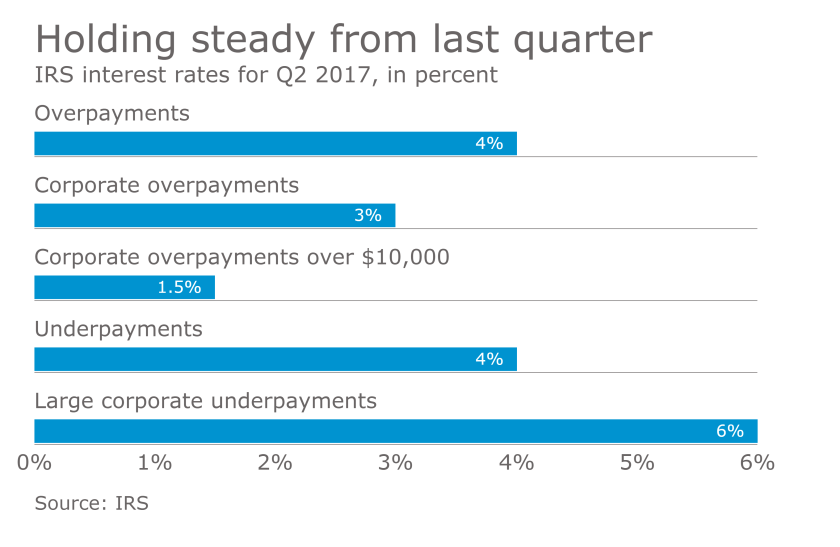 Holding steady from last quarter
IRS interest rates for Q2 2017, in percent

Overpayments
4%

Corporate overpayments
3%

Corporate overpayments over \$10,000
1.5%

Underpayments
4%

Large corporate underpayments
6%

0% 1% 2% 3% 4% 5% 6%

Source: IRS